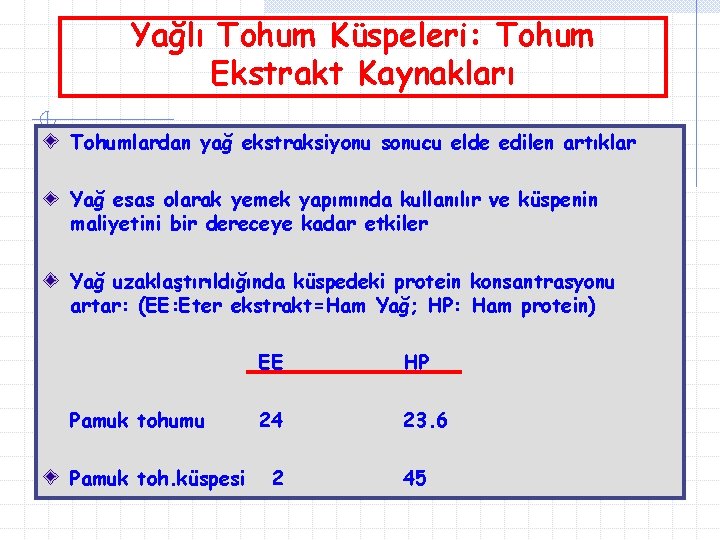 Yağlı Tohum Küspeleri: Tohum Ekstrakt Kaynakları

Tohumlardan yağ ekstraksiyonu sonucu elde edilen artıklar

Yağ esas olarak yemek yapımında kullanılır ve küspenin maliyetini bir dereceye kadar etkiler

Yağ uzaklaştırıldığında küspedeki protein konsantrasyonu artar: (EE:Eter ekstrakt=Ham Yağ; HP: Ham protein)

| | EE | HP |
|---|---|---|
| Pamuk tohumu | 24 | 23.6 |
| Pamuk toh.küspesi | 2 | 45 |